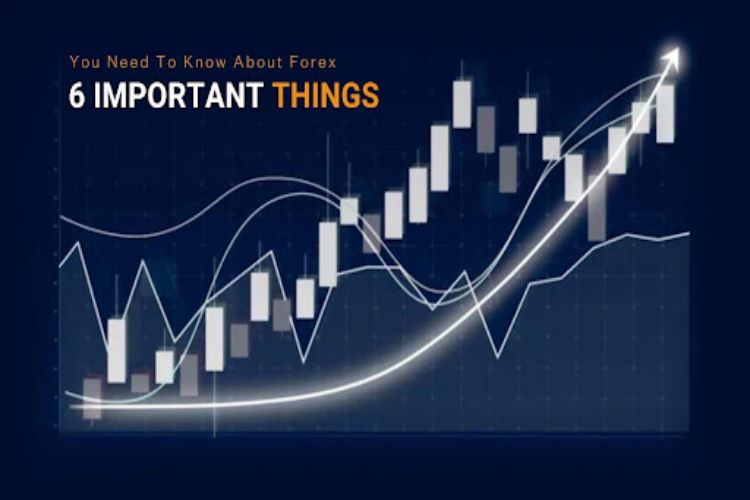 You Need To Know About Forex
6 IMPORTANT THINGS